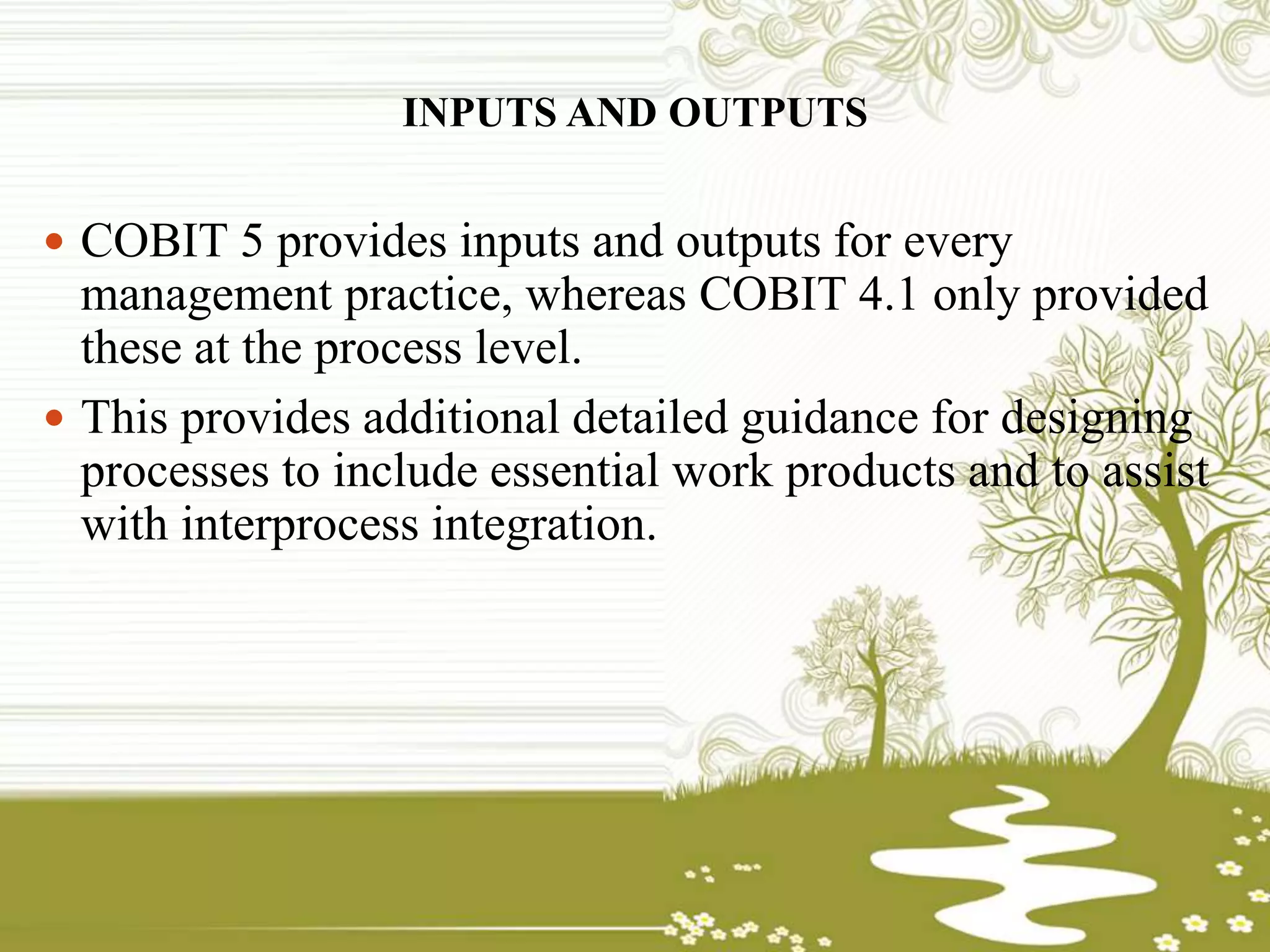 INPUTS AND OUTPUTS

• COBIT 5 provides inputs and outputs for every management practice, whereas COBIT 4.1 only provided these at the process level.

• This provides additional detailed guidance for designing processes to include essential work products and to assist with interprocess integration.